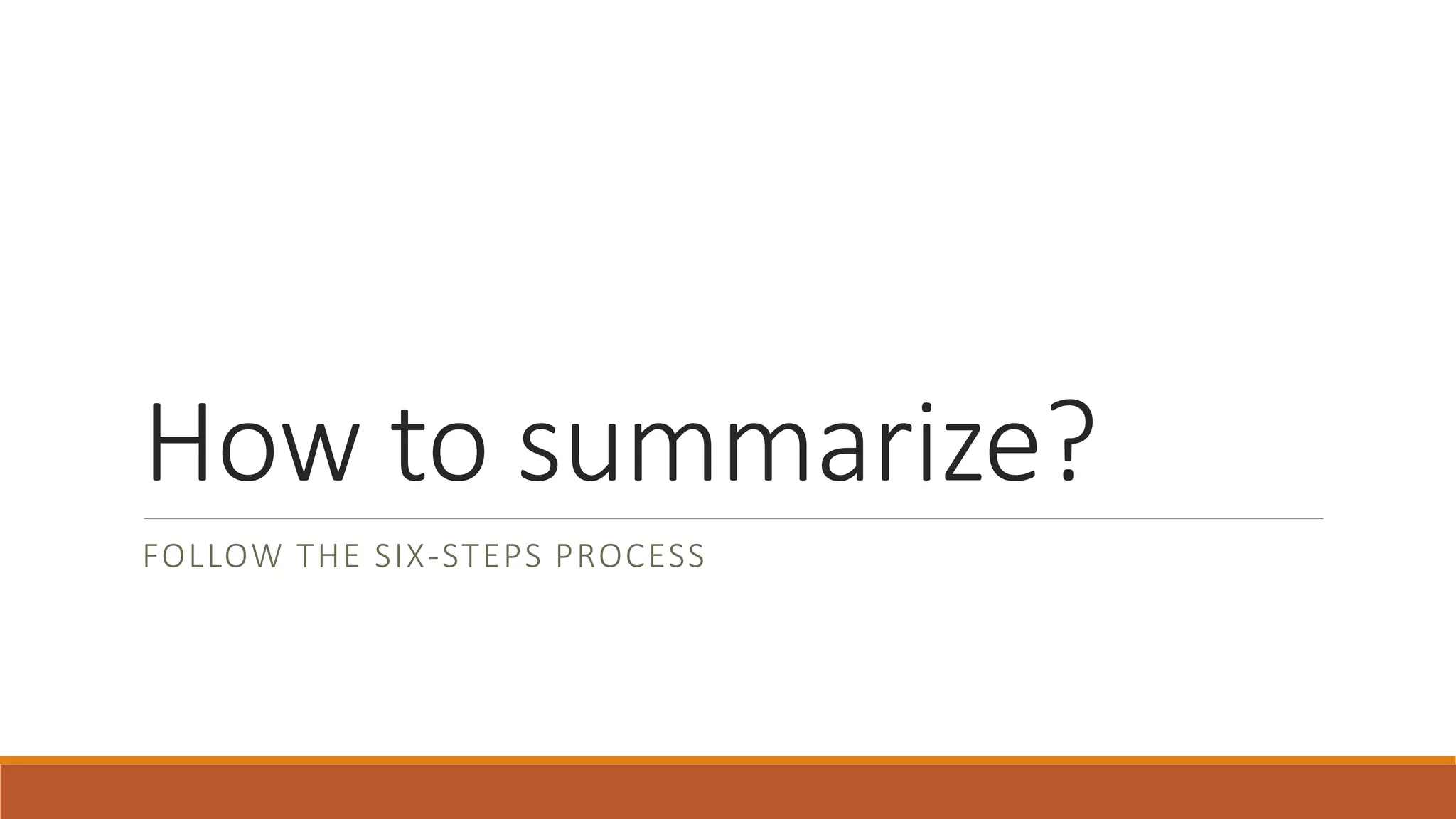 How to summarize?

FOLLOW THE SIX-STEPS PROCESS